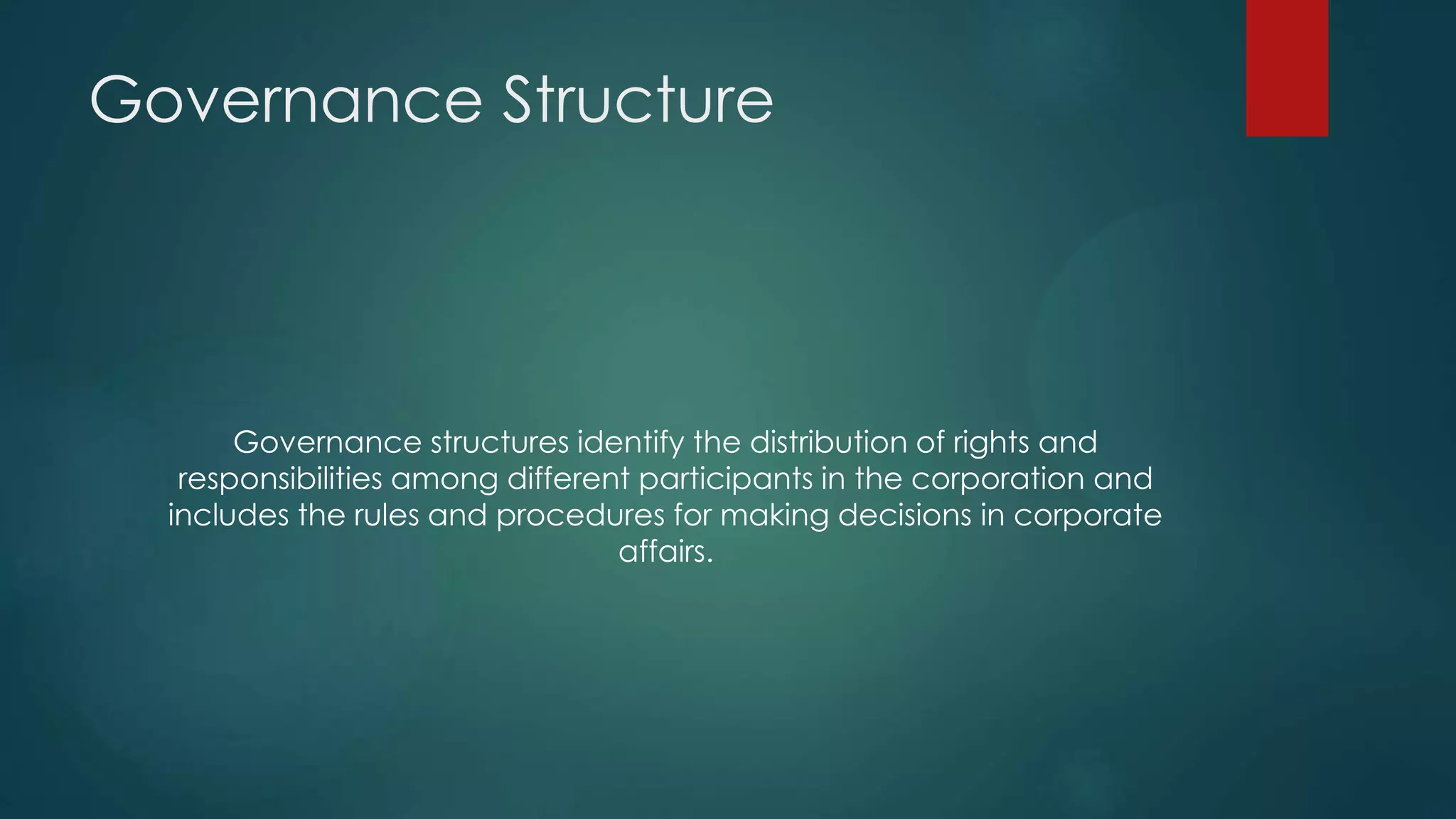 Governance Structure

Governance structures identify the distribution of rights and responsibilities among different participants in the corporation and includes the rules and procedures for making decisions in corporate affairs.